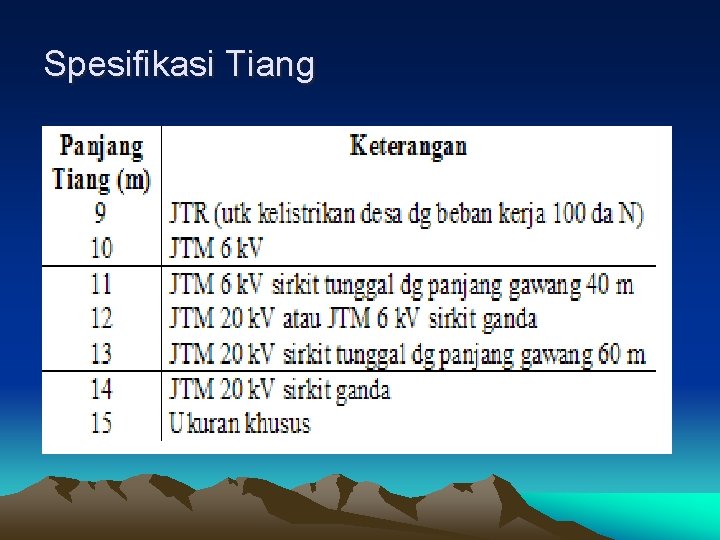 Spesifikasi Tiang

| Panjang Tiang (m) | Keterangan |
|---|---|
| 9 | JTR (utk kelistrikan desa dg beban kerja 100 da N) |
| 10 | JTM 6 kV |
| 11 | JTM 6 kV sirkit tunggal dg panjang gawang 40 m |
| 12 | JTM 20 kV atau JTM 6 kV sirkit ganda |
| 13 | JTM 20 kV sirkit tunggal dg panjang gawang 60 m |
| 14 | JTM 20 kV sirkit ganda |
| 15 | Ukuran khusus |